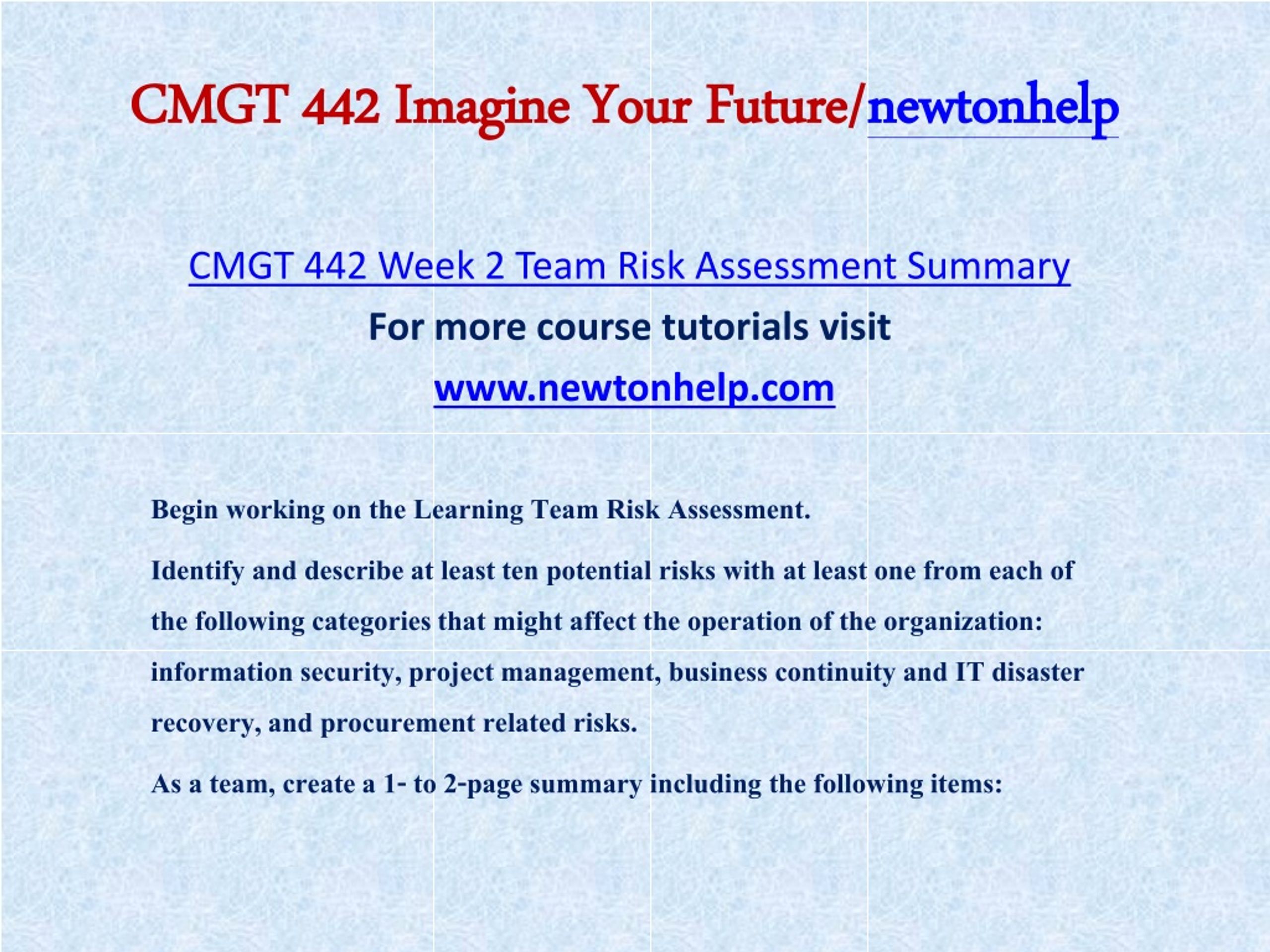 CMGT 442 Imagine Your Future/newtonhelp

CMGT 442 Week 2 Team Risk Assessment Summary

For more course tutorials visit

www.newtonhelp.com

Begin working on the Learning Team Risk Assessment.

Identify and describe at least ten potential risks with at least one from each of the following categories that might affect the operation of the organization: information security, project management, business continuity and IT disaster recovery, and procurement related risks.

As a team, create a 1- to 2-page summary including the following items: